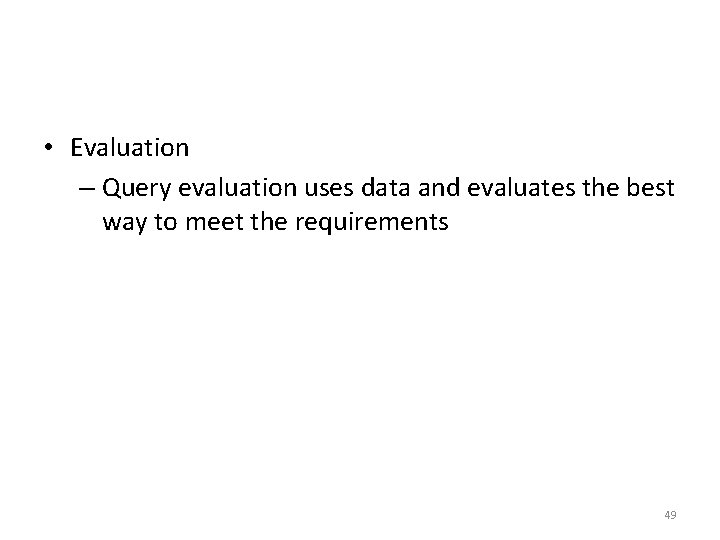 • Evaluation

– Query evaluation uses data and evaluates the best way to meet the requirements

49